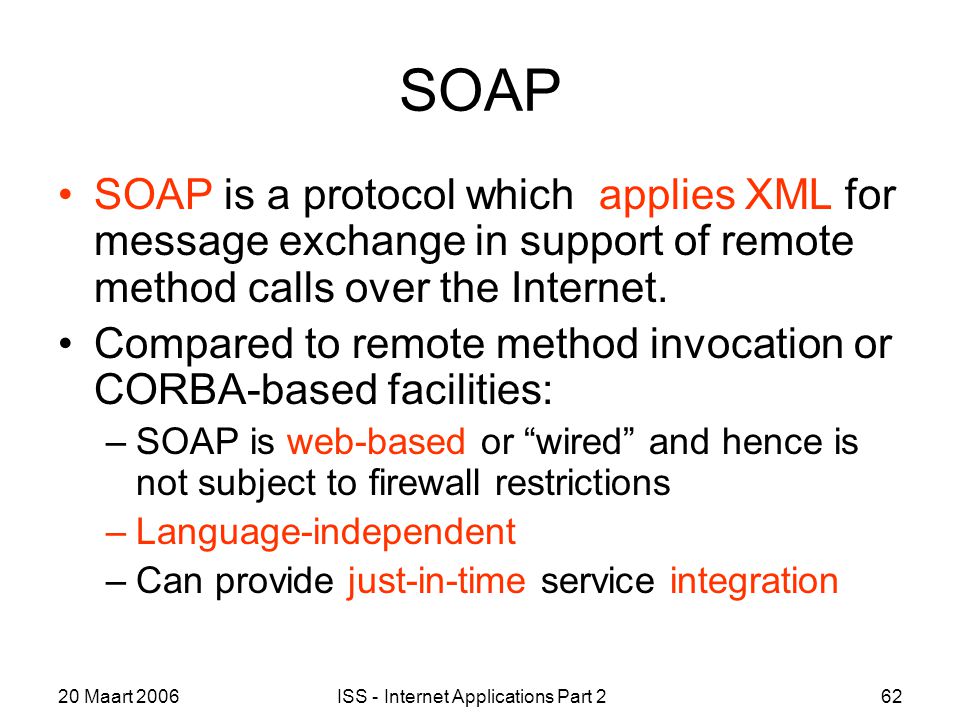 SOAP

• SOAP is a protocol which applies XML for message exchange in support of remote method calls over the Internet.

• Compared to remote method invocation or CORBA-based facilities:

– SOAP is web-based or “wired” and hence is not subject to firewall restrictions

– Language-independent

– Can provide just-in-time service integration

20 Maart 2006

ISS - Internet Applications Part 2

62